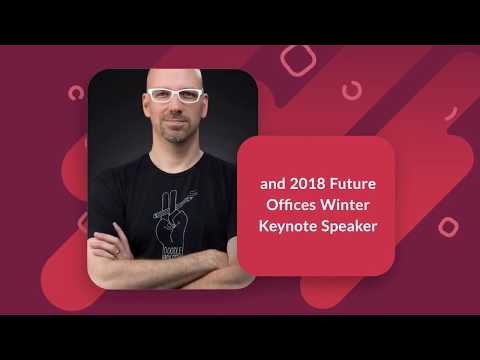 and 2018 Future Offices Winter Keynote Speaker